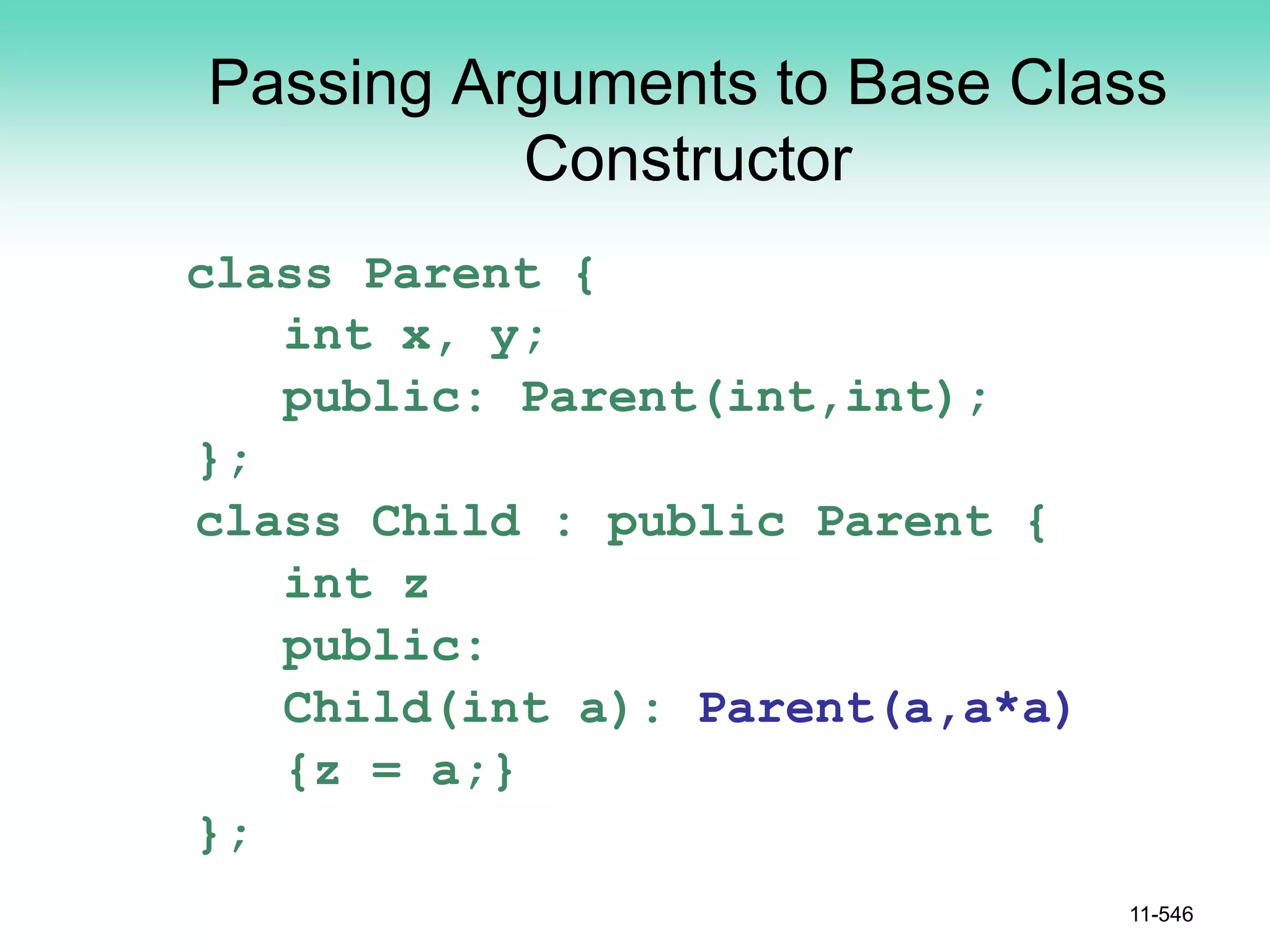 Passing Arguments to Base Class Constructor

class Parent {
    int x, y;
    public: Parent(int,int);
};
class Child : public Parent {
    int z
    public:
    Child(int a): Parent(a,a*a)
    {z = a;}
};

11-546